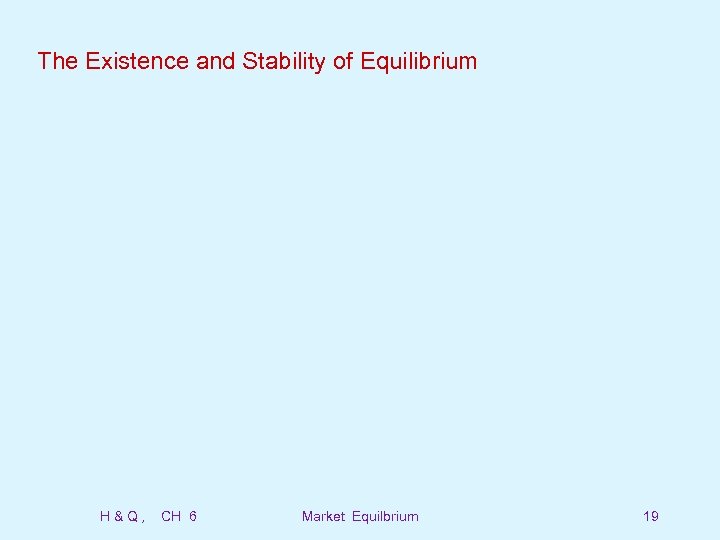 The Existence and Stability of Equilibrium

H & Q , CH 6 Market Equilbrium 19